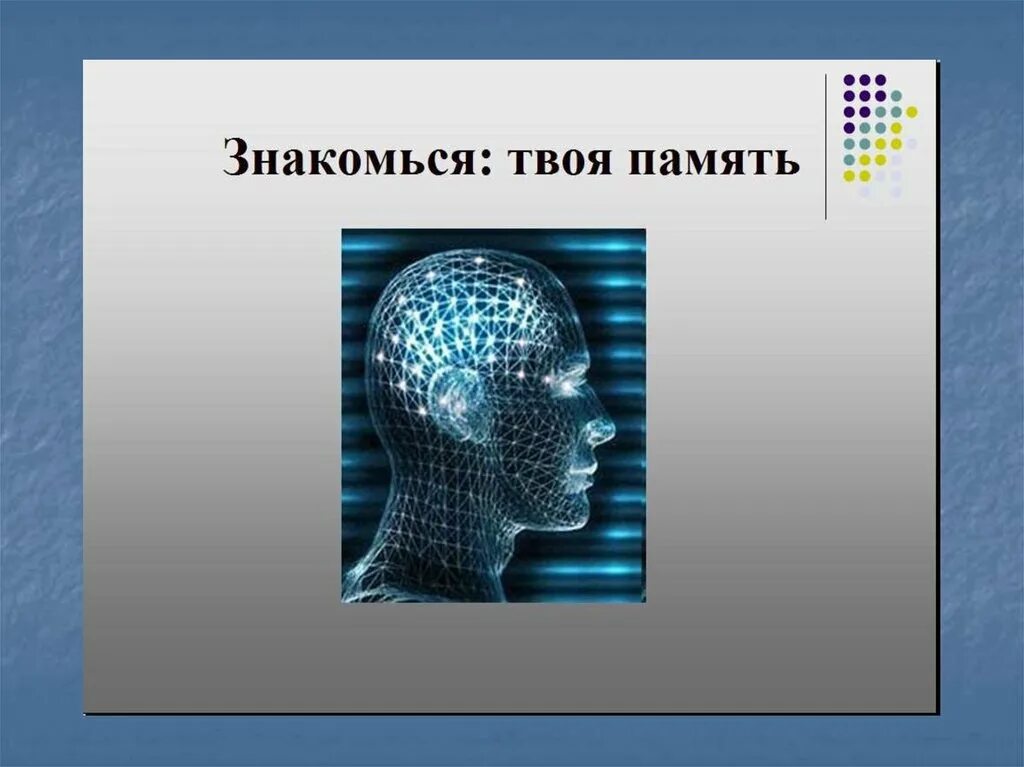 Знакомься: твоя память